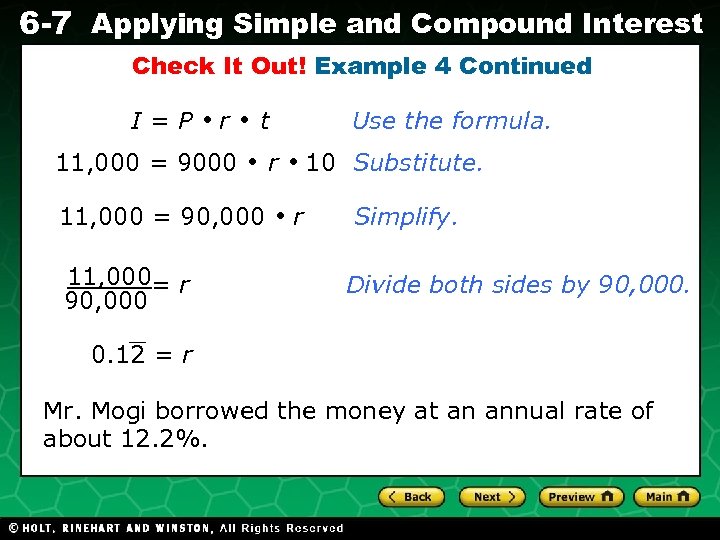 6-7 Applying Simple and Compound Interest

Check It Out! Example 4 Continued

$I = P \cdot r \cdot t$ Use the formula.

$11,000 = 9000 \cdot r \cdot 10$ Substitute.

$11,000 = 90,000 \cdot r$ Simplify.

$\frac{11,000}{90,000} = r$ Divide both sides by 90,000.

$0.1\overline{2} = r$

Mr. Mogi borrowed the money at an annual rate of about 12.2%.

Back Next Preview Main

© HOLT, RINEHART AND WINSTON, All Rights Reserved